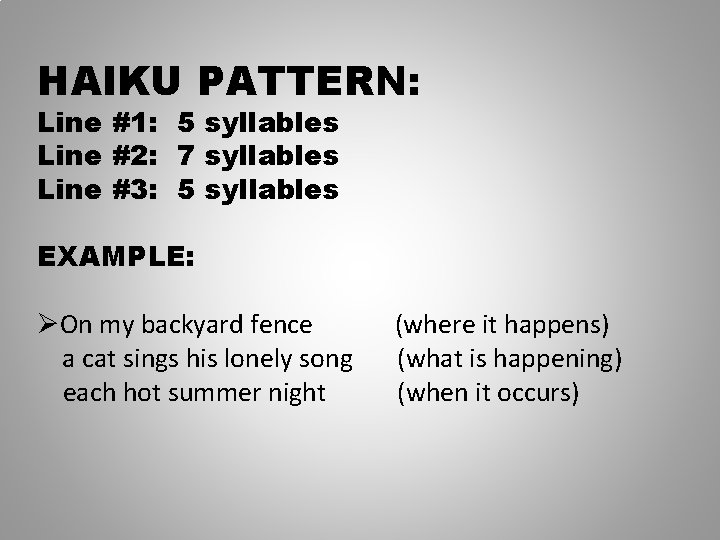 HAIKU PATTERN:
Line #1: 5 syllables
Line #2: 7 syllables
Line #3: 5 syllables

EXAMPLE:

➢On my backyard fence (where it happens)
a cat sings his lonely song (what is happening)
each hot summer night (when it occurs)